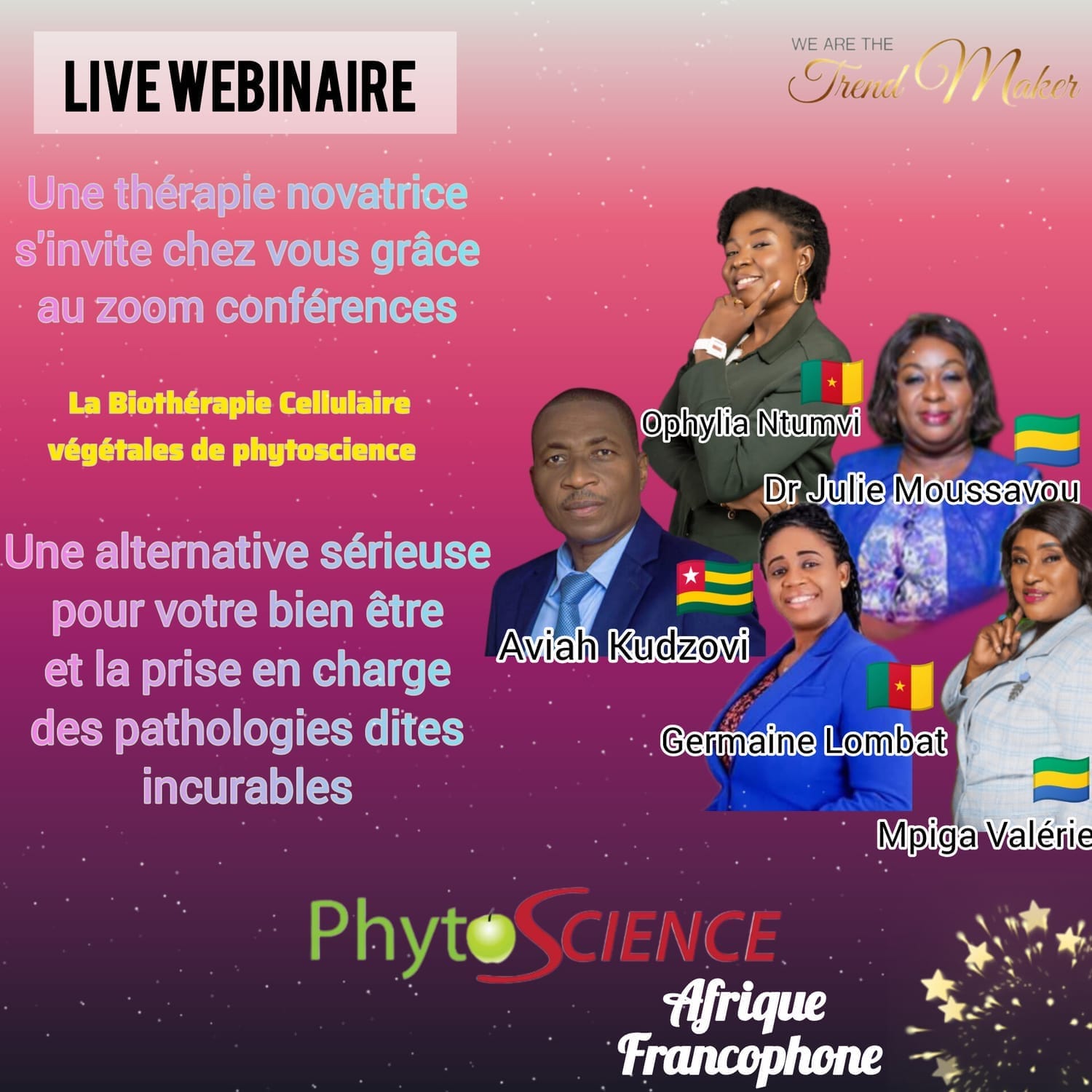 LIVE WEBINAIRE

WE ARE THE Trend Maker

Une thérapie novatrice s'invite chez vous grâce au zoom conférences

La Biothérapie Cellulaire végétales de phytoscience

Une alternative sérieuse pour votre bien être et la prise en charge des pathologies dites incurables

Ophylia Ntumvi

Dr Julie Moussavou

Aviah Kudzovi

Germaine Lombat

Mpiga Valérie

PhytoSCIENCE

Afrique Francophone